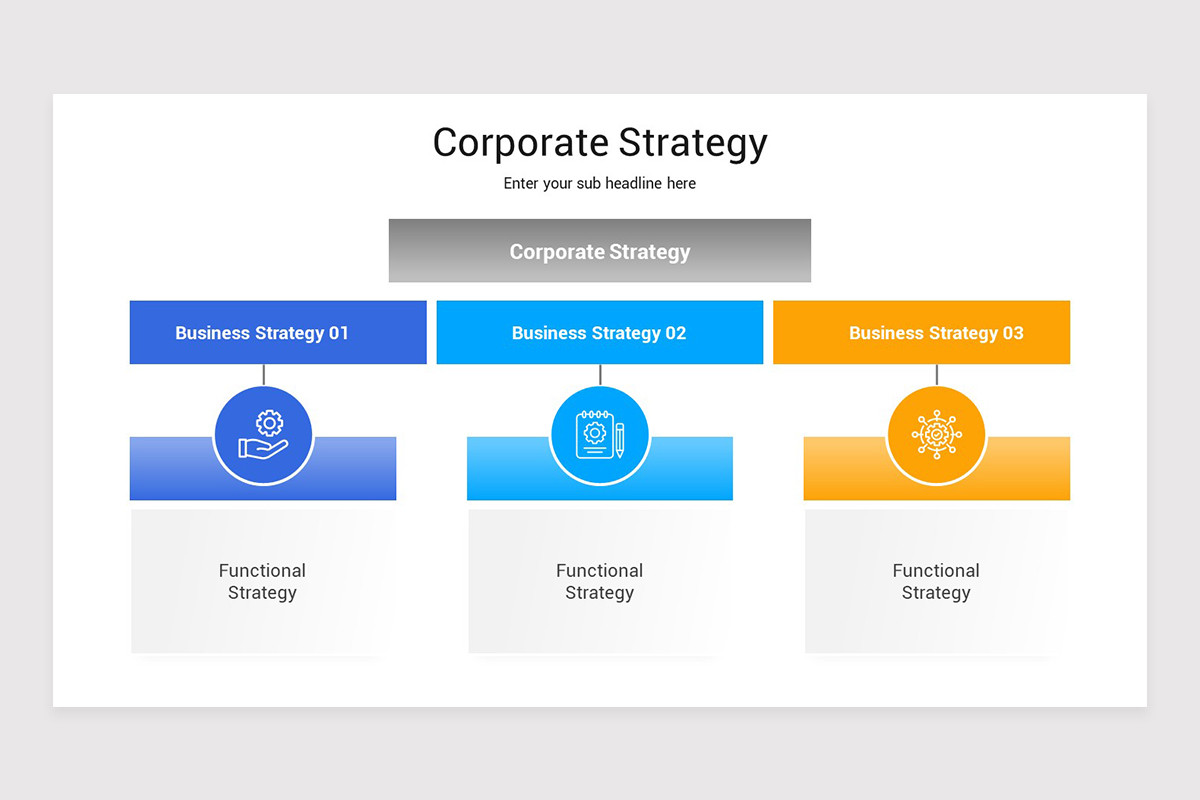 Corporate Strategy

Enter your sub headline here

Corporate Strategy

Business Strategy 01

Business Strategy 02

Business Strategy 03

Functional Strategy

Functional Strategy

Functional Strategy